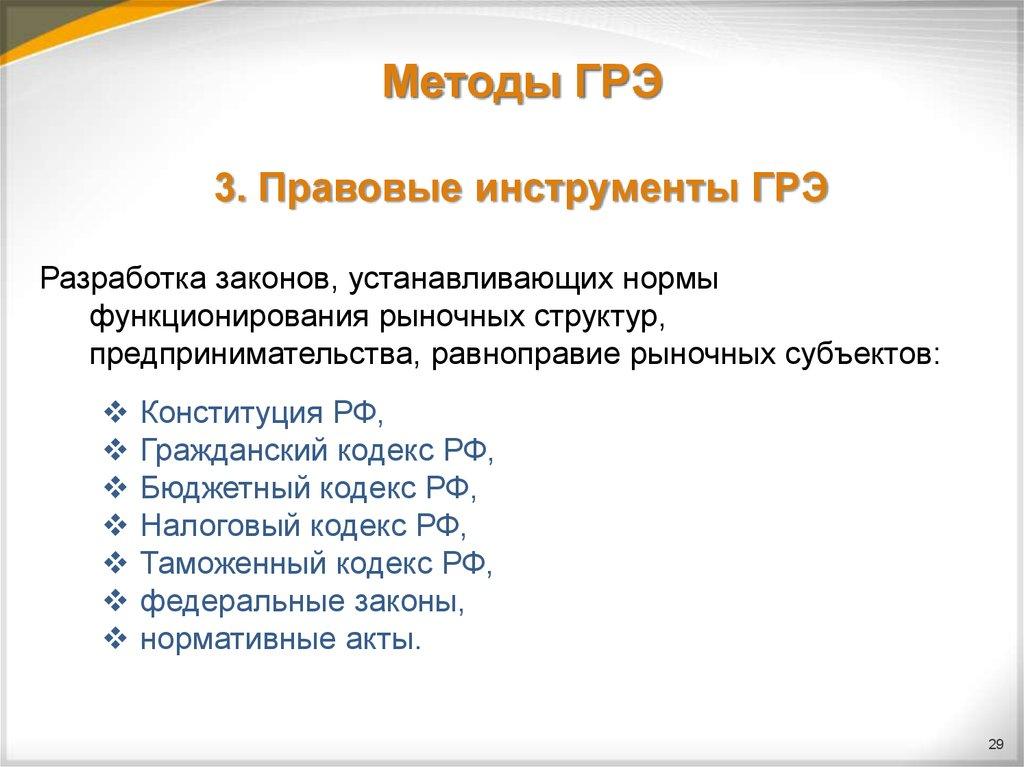 Методы ГРЭ

3. Правовые инструменты ГРЭ

Разработка законов, устанавливающих нормы функционирования рыночных структур, предпринимательства, равноправие рыночных субъектов:

❖ Конституция РФ,
❖ Гражданский кодекс РФ,
❖ Бюджетный кодекс РФ,
❖ Налоговый кодекс РФ,
❖ Таможенный кодекс РФ,
❖ федеральные законы,
❖ нормативные акты.

29